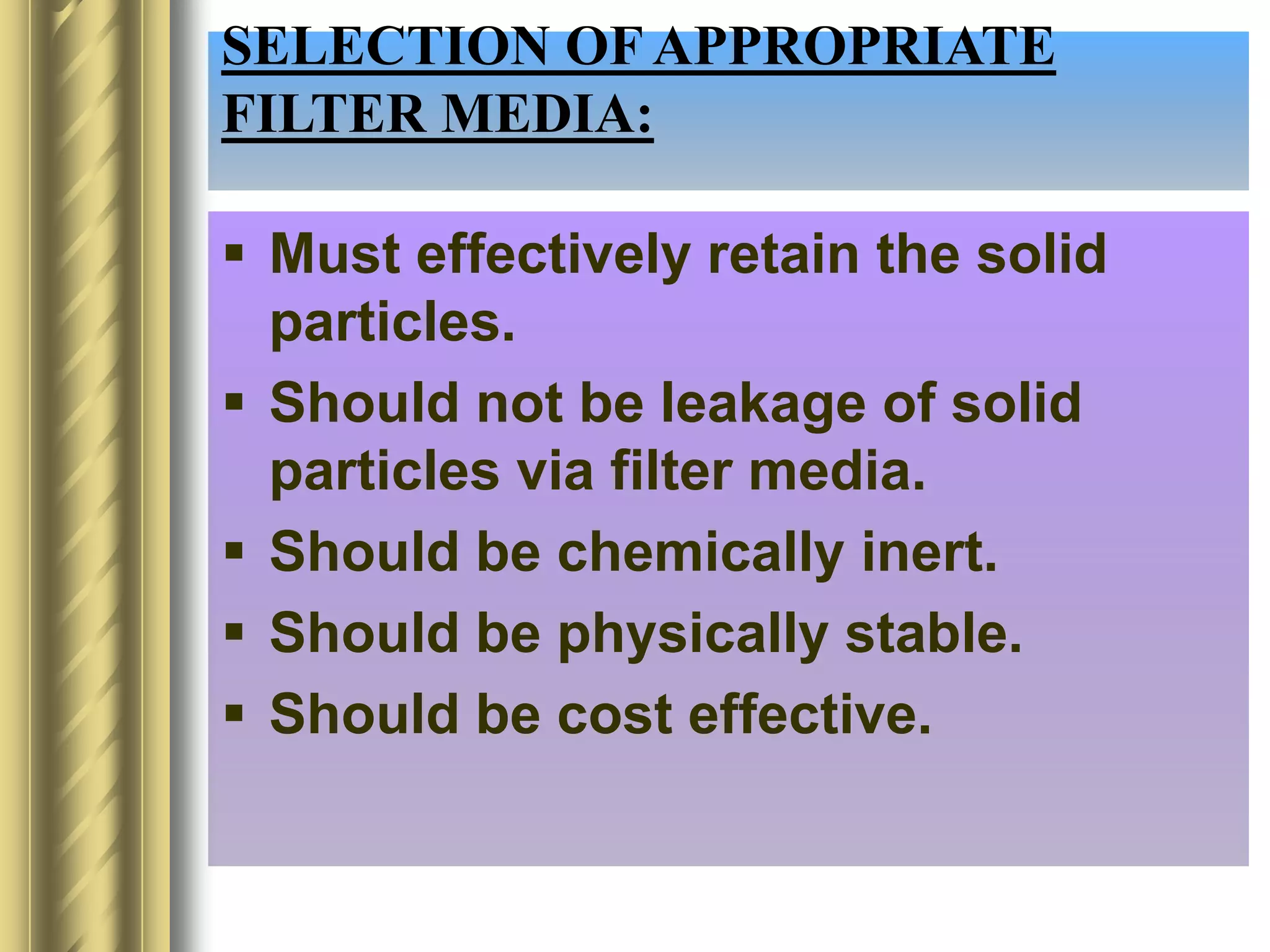 SELECTION OF APPROPRIATE FILTER MEDIA:

▪ Must effectively retain the solid particles.
▪ Should not be leakage of solid particles via filter media.
▪ Should be chemically inert.
▪ Should be physically stable.
▪ Should be cost effective.